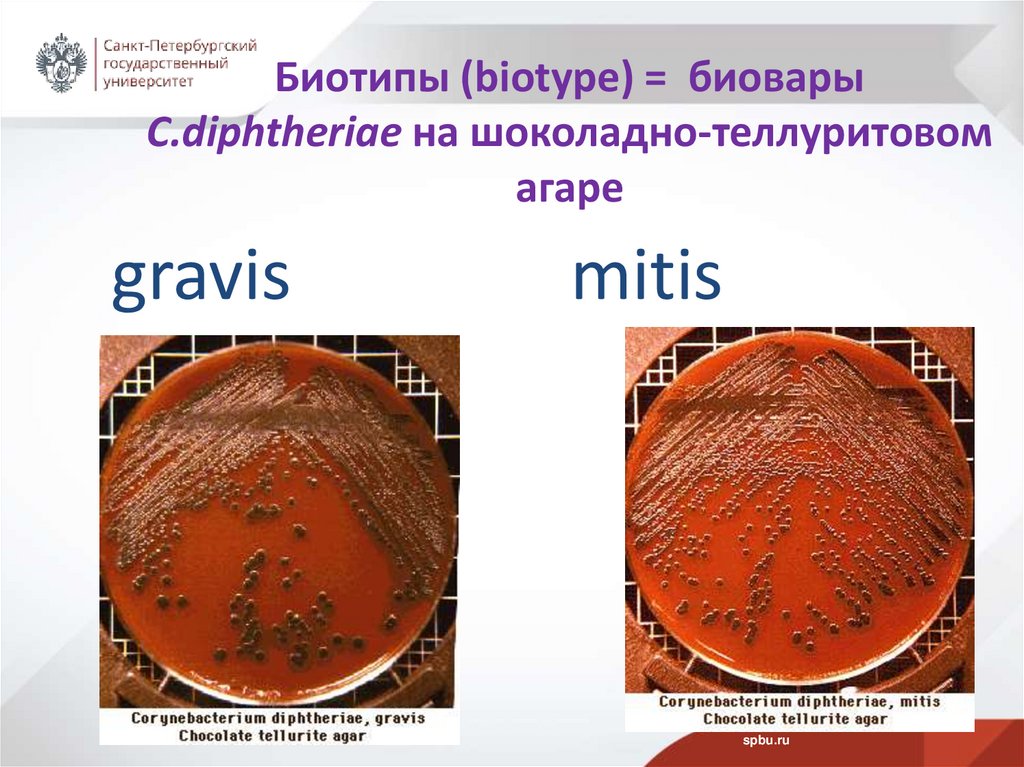 Санкт-Петербургский государственный университет

Биотипы (biotype) = биовары C.diphtheriae на шоколадно-теллуритовом агаре

gravis

mitis

Corynebacterium diphtheriae, gravis
Chocolate tellurite agar

Corynebacterium diphtheriae, mitis
Chocolate tellurite agar

spbu.ru